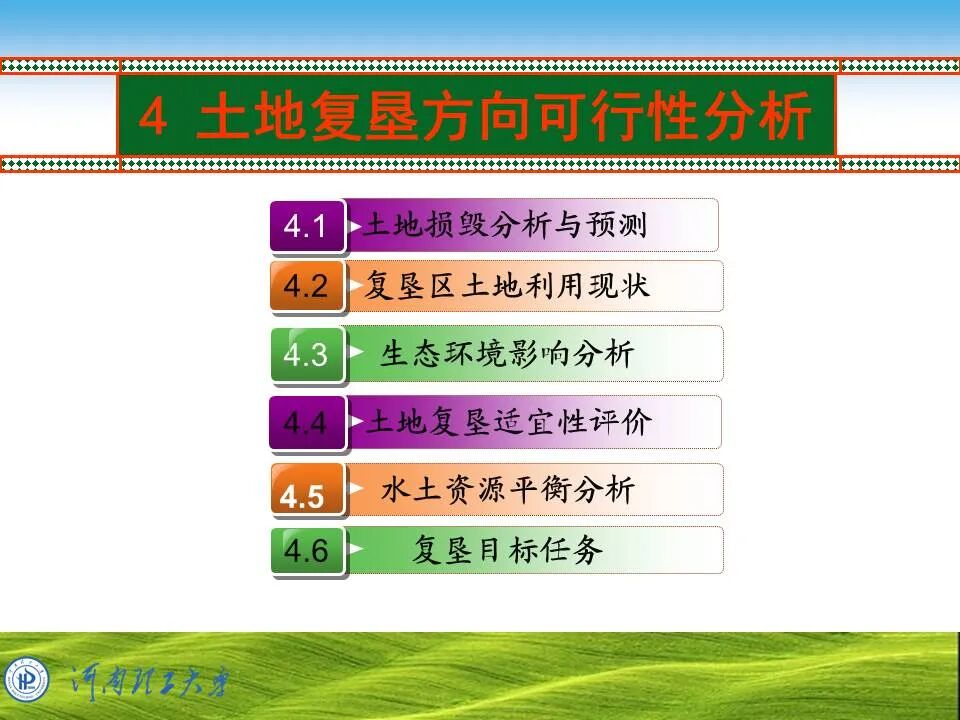 4 土地复垦方向可行性分析

4.1 土地损毁分析与预测

4.2 复垦区土地利用现状

4.3 生态环境影响分析

4.4 土地复垦适宜性评价

4.5 水土资源平衡分析

4.6 复垦目标任务

河南理工大学